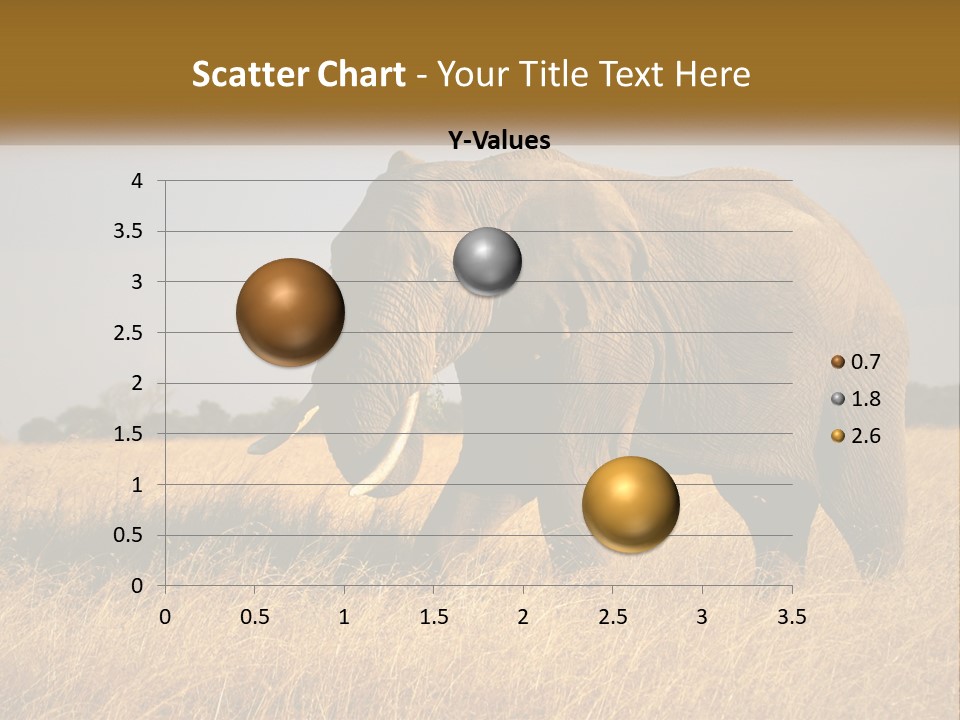 Scatter Chart - Your Title Text Here

Y-Values

4
3.5
3
2.5
2
1.5
1
0.5
0

0 0.5 1 1.5 2 2.5 3 3.5

0.7
1.8
2.6